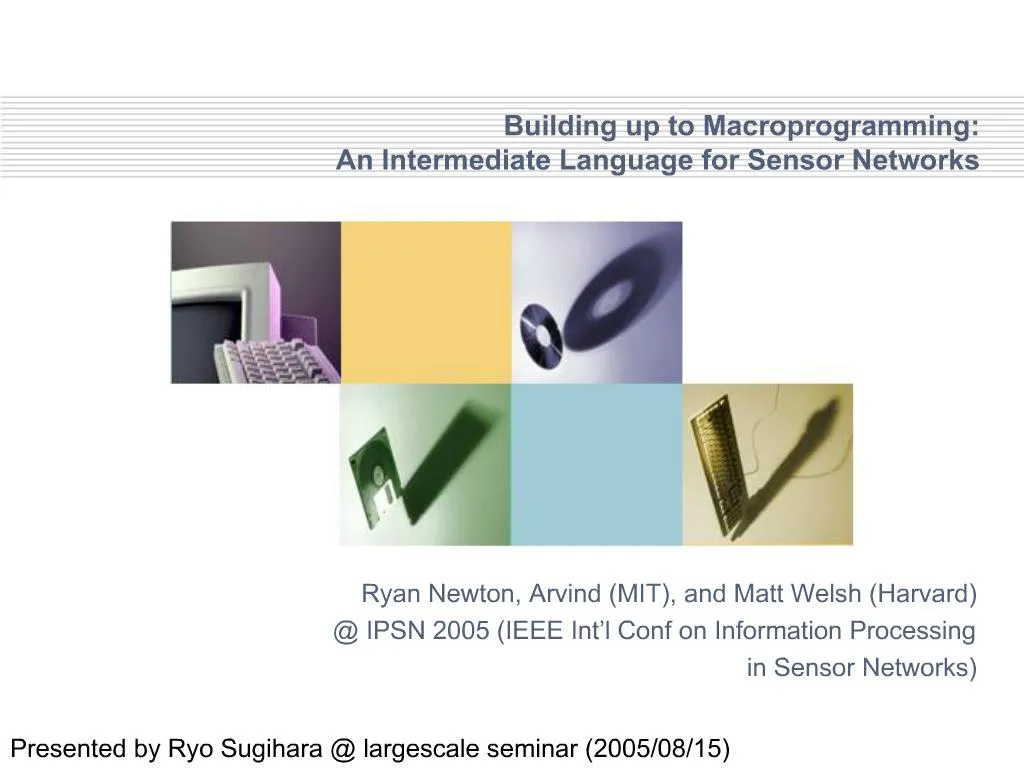 Building up to Macroprogramming:
An Intermediate Language for Sensor Networks

Ryan Newton, Arvind (MIT), and Matt Welsh (Harvard)
@ IPSN 2005 (IEEE Int'l Conf on Information Processing in Sensor Networks)

Presented by Ryo Sugihara @ largescale seminar (2005/08/15)